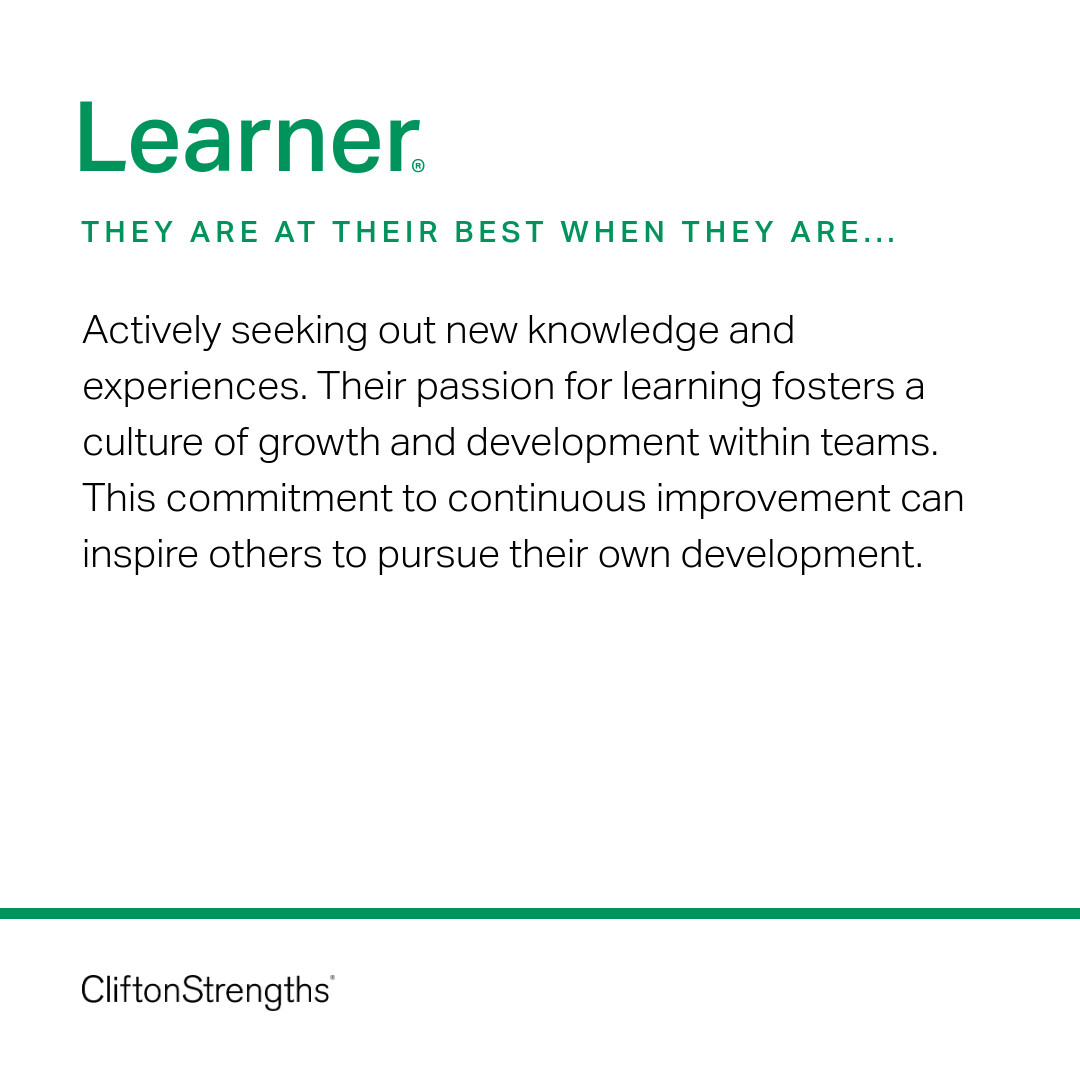 Learner®

THEY ARE AT THEIR BEST WHEN THEY ARE...

Actively seeking out new knowledge and experiences. Their passion for learning fosters a culture of growth and development within teams. This commitment to continuous improvement can inspire others to pursue their own development.

CliftonStrengths®